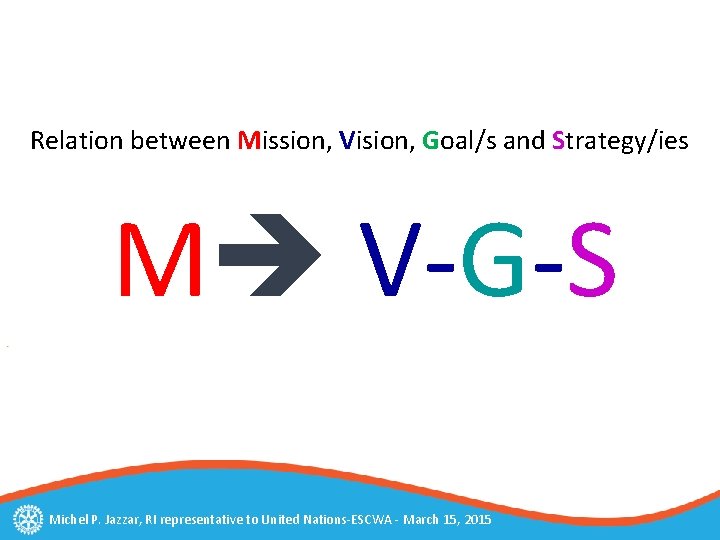 Relation between Mission, Vision, Goal/s and Strategy/ies

M → V-G-S

Michel P. Jazzar, RI representative to United Nations-ESCWA - March 15, 2015